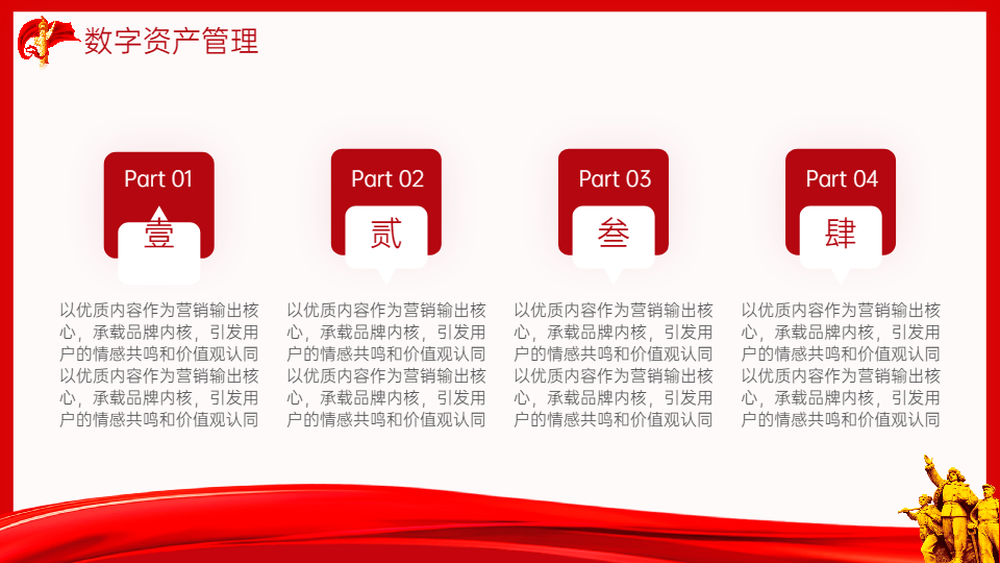 数字资产管理

Part 01
壹

以优质内容作为营销输出核心，承载品牌内核，引发用户的情感共鸣和价值观认同以优质内容作为营销输出核心，承载品牌内核，引发用户的情感共鸣和价值观认同

Part 02
贰

以优质内容作为营销输出核心，承载品牌内核，引发用户的情感共鸣和价值观认同以优质内容作为营销输出核心，承载品牌内核，引发用户的情感共鸣和价值观认同

Part 03
叁

以优质内容作为营销输出核心，承载品牌内核，引发用户的情感共鸣和价值观认同以优质内容作为营销输出核心，承载品牌内核，引发用户的情感共鸣和价值观认同

Part 04
肆

以优质内容作为营销输出核心，承载品牌内核，引发用户的情感共鸣和价值观认同以优质内容作为营销输出核心，承载品牌内核，引发用户的情感共鸣和价值观认同